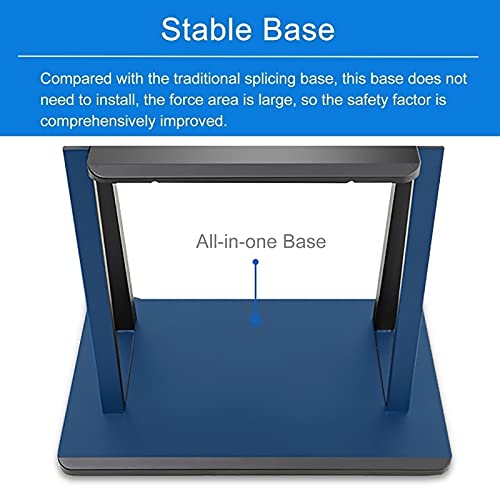 Stable Base

Compared with the traditional splicing base, this base does not need to install, the force area is large, so the safety factor is comprehensively improved.

All-in-one Base